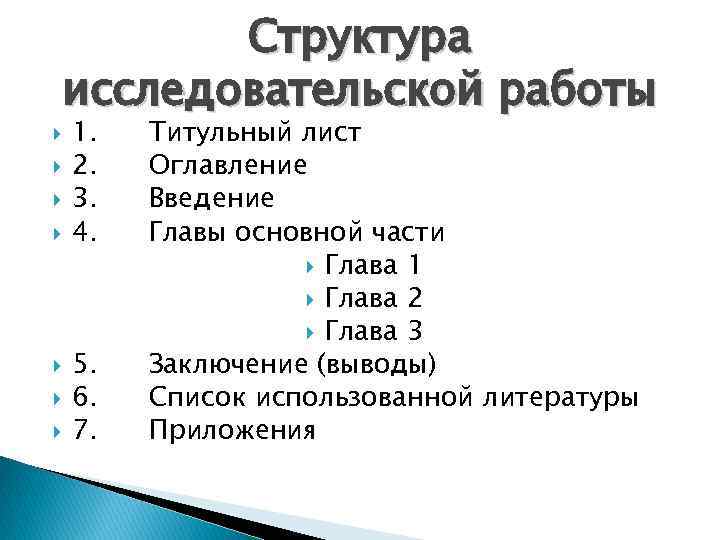 Структура исследовательской работы

1. Титульный лист
2. Оглавление
3. Введение
4. Главы основной части
Глава 1
Глава 2
Глава 3
5. Заключение (выводы)
6. Список использованной литературы
7. Приложения